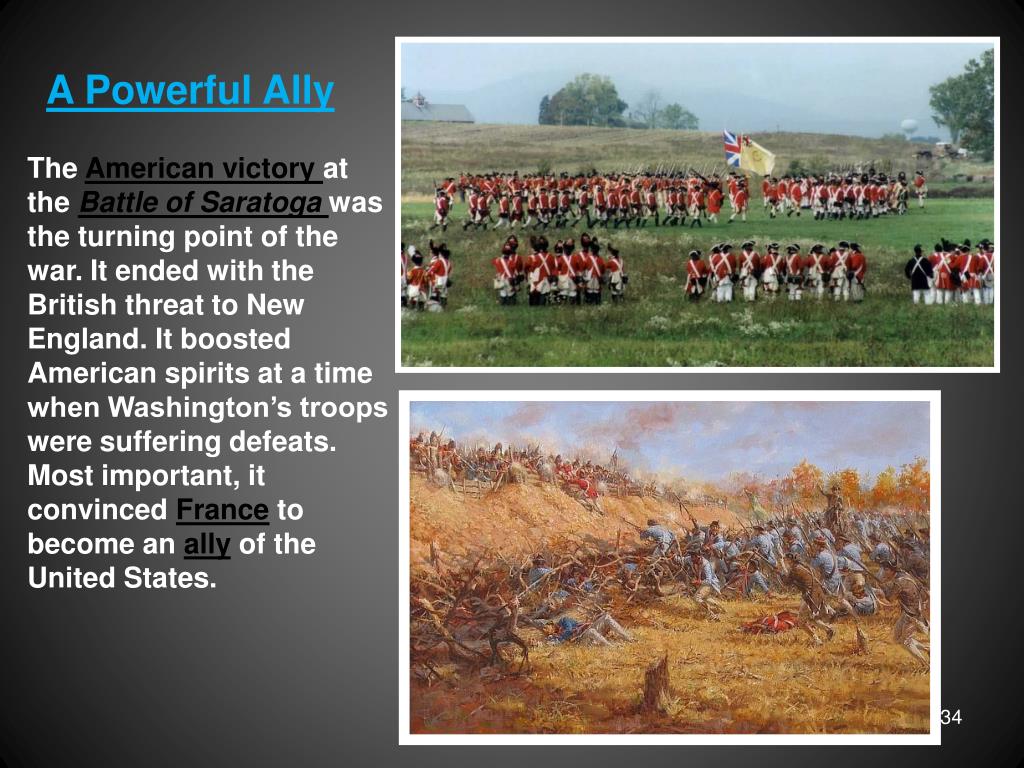 A Powerful Ally

The American victory at the Battle of Saratoga was the turning point of the war. It ended with the British threat to New England. It boosted American spirits at a time when Washington's troops were suffering defeats. Most important, it convinced France to become an ally of the United States.

34